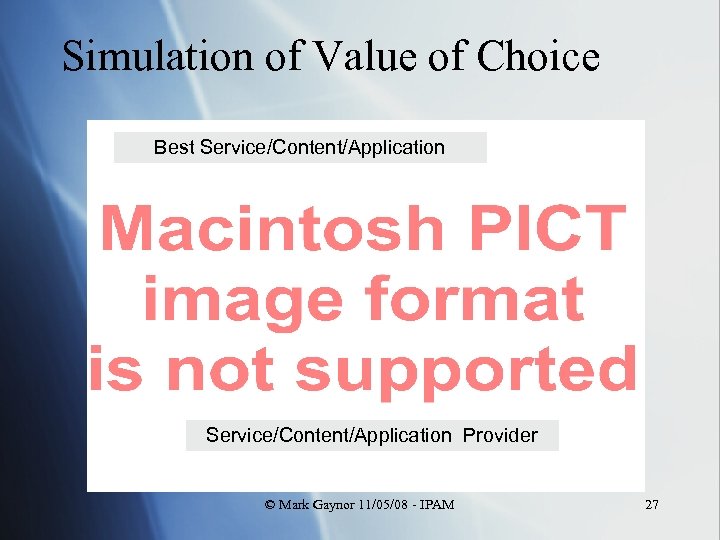 Simulation of Value of Choice

Best Service/Content/Application

Macintosh PICT image format is not supported

Service/Content/Application Provider

© Mark Gaynor 11/05/08 - IPAM

27